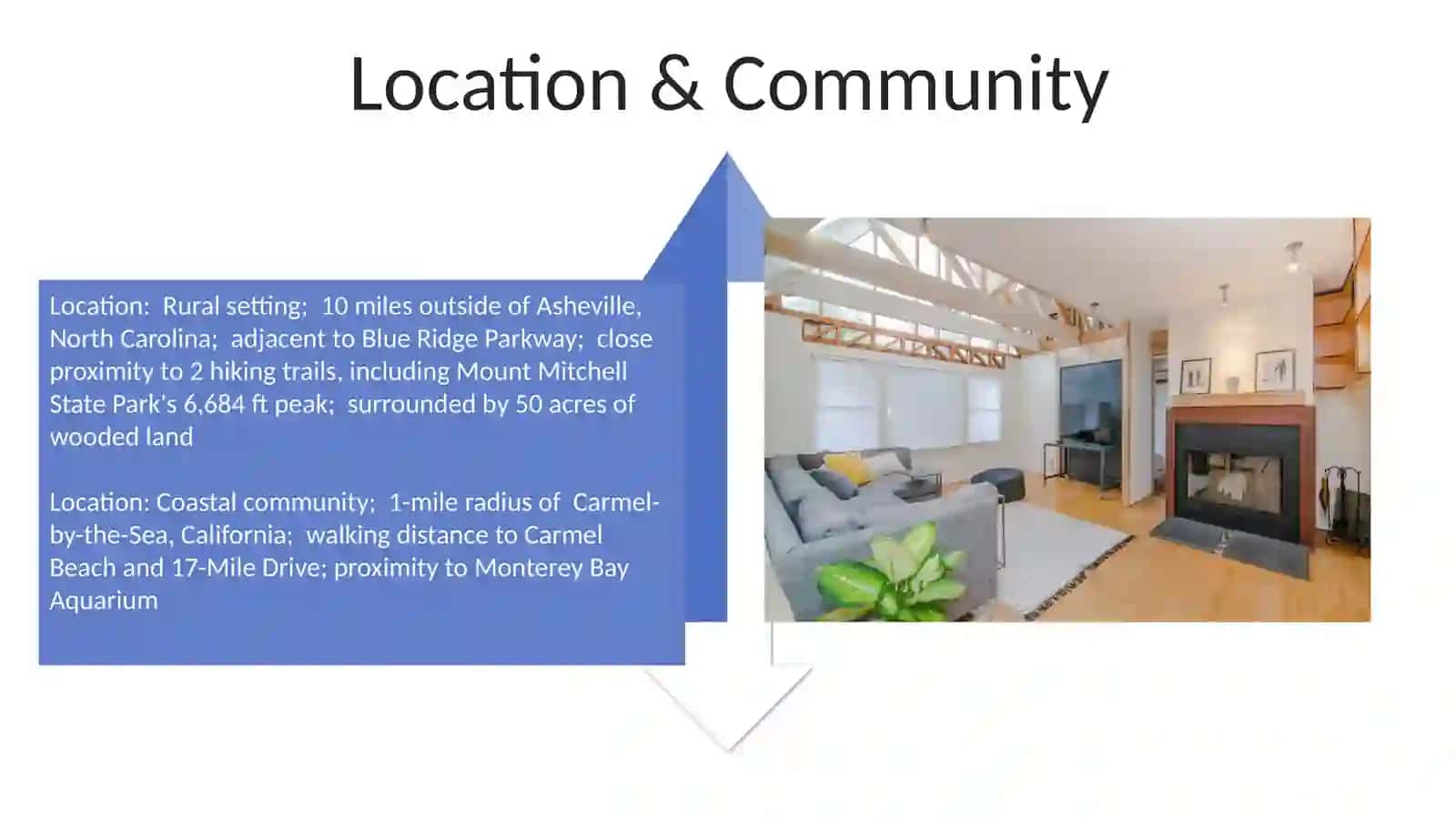 Location & Community

Location: Rural setting; 10 miles outside of Asheville, North Carolina; adjacent to Blue Ridge Parkway; close proximity to 2 hiking trails, including Mount Mitchell State Park's 6,684 ft peak; surrounded by 50 acres of wooded land

Location: Coastal community; 1-mile radius of Carmel-by-the-Sea, California; walking distance to Carmel Beach and 17-Mile Drive; proximity to Monterey Bay Aquarium